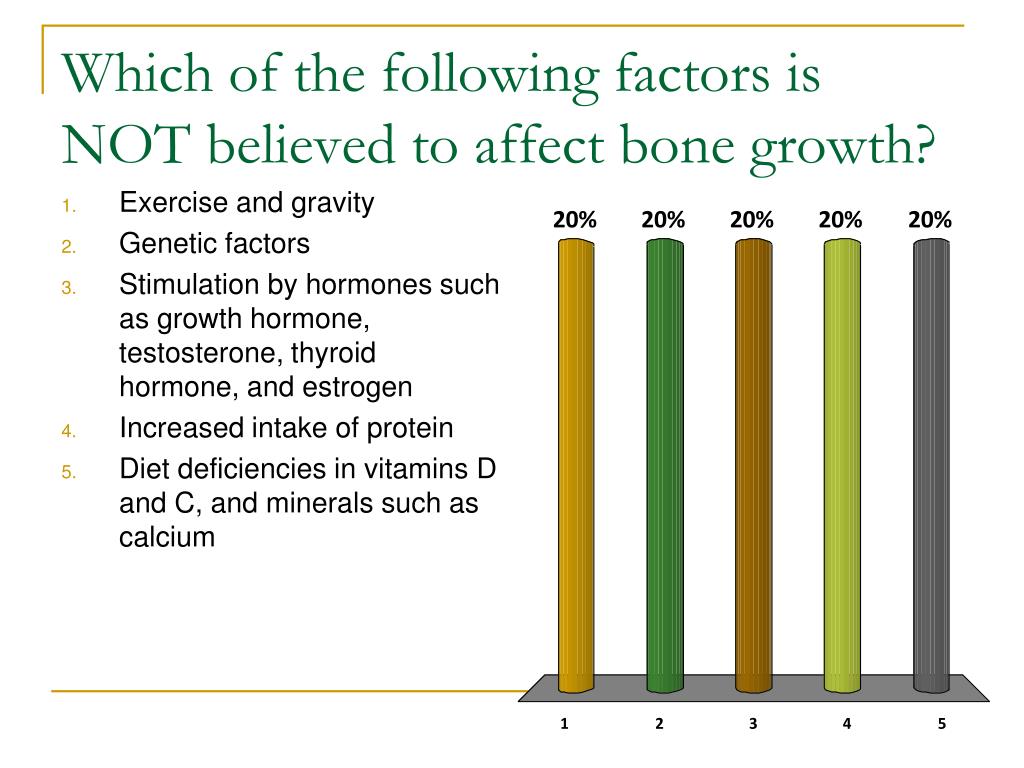 Which of the following factors is NOT believed to affect bone growth?

1. Exercise and gravity
2. Genetic factors
3. Stimulation by hormones such as growth hormone, testosterone, thyroid hormone, and estrogen
4. Increased intake of protein
5. Diet deficiencies in vitamins D and C, and minerals such as calcium

20% 20% 20% 20% 20%

1 2 3 4 5